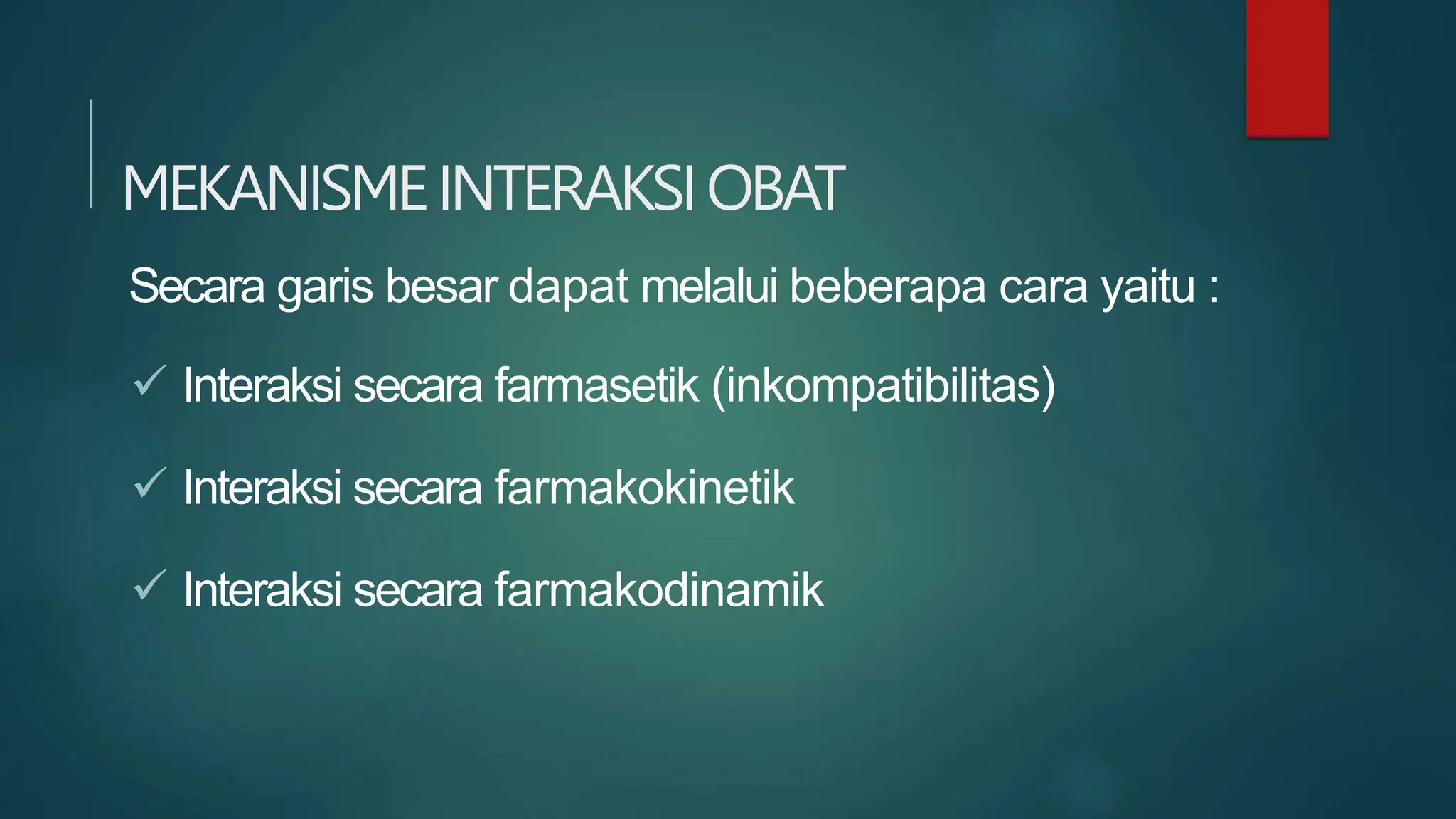 MEKANISME INTERAKSI OBAT

Secara garis besar dapat melalui beberapa cara yaitu :

✓ Interaksi secara farmasetik (inkompatibilitas)

✓ Interaksi secara farmakokinetik

✓ Interaksi secara farmakodinamik